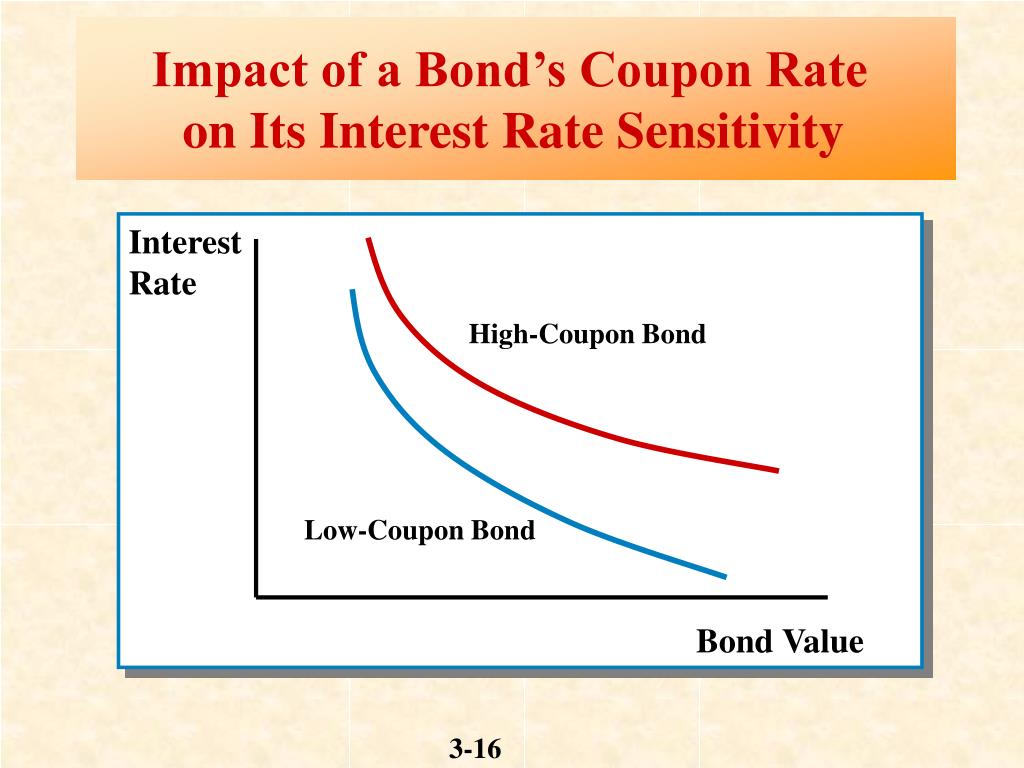 Impact of a Bond’s Coupon Rate on Its Interest Rate Sensitivity

Interest Rate

High-Coupon Bond

Low-Coupon Bond

Bond Value

3-16